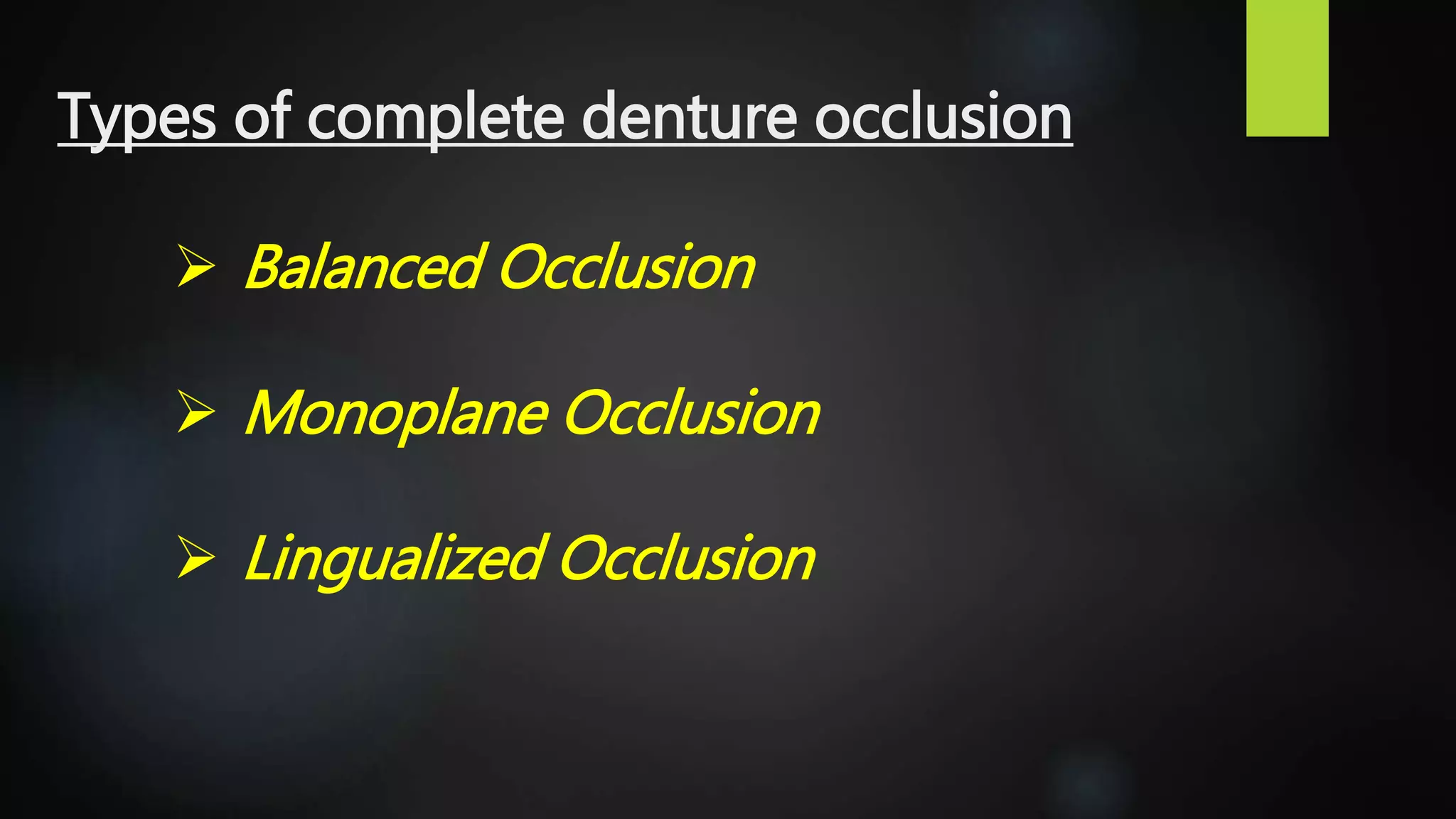 Types of complete denture occlusion

➢ Balanced Occlusion

➢ Monoplane Occlusion

➢ Lingualized Occlusion